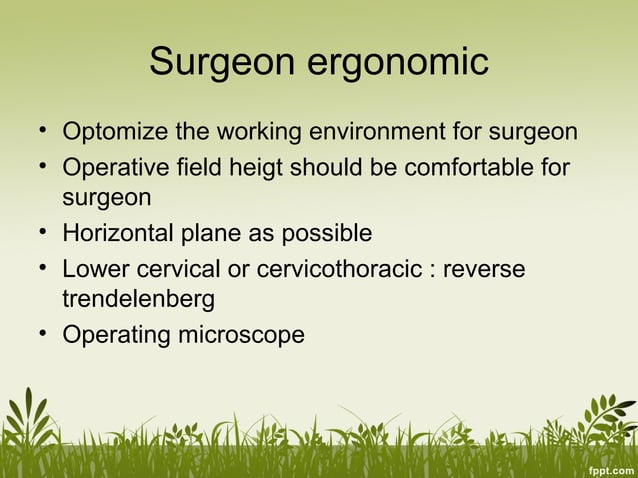 Surgeon ergonomic

• Optomize the working environment for surgeon
• Operative field heigt should be comfortable for surgeon
• Horizontal plane as possible
• Lower cervical or cervicothoracic : reverse trendelenberg
• Operating microscope

fppt.com